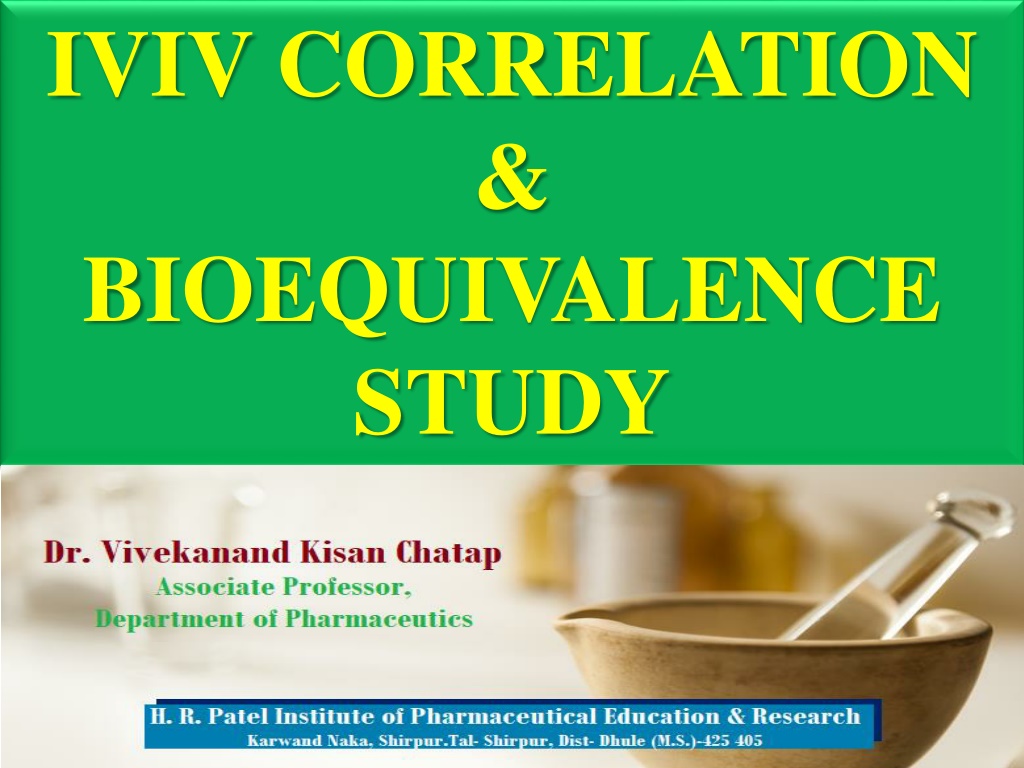 IVIV CORRELATION
&
BIOEQUIVALENCE STUDY

Dr. Vivekanand Kisan Chatap
Associate Professor,
Department of Pharmaceutics

H. R. Patel Institute of Pharmaceutical Education & Research
Karwand Naka, Shirpur.Tal- Shirpur, Dist- Dhule (M.S.)-425 405